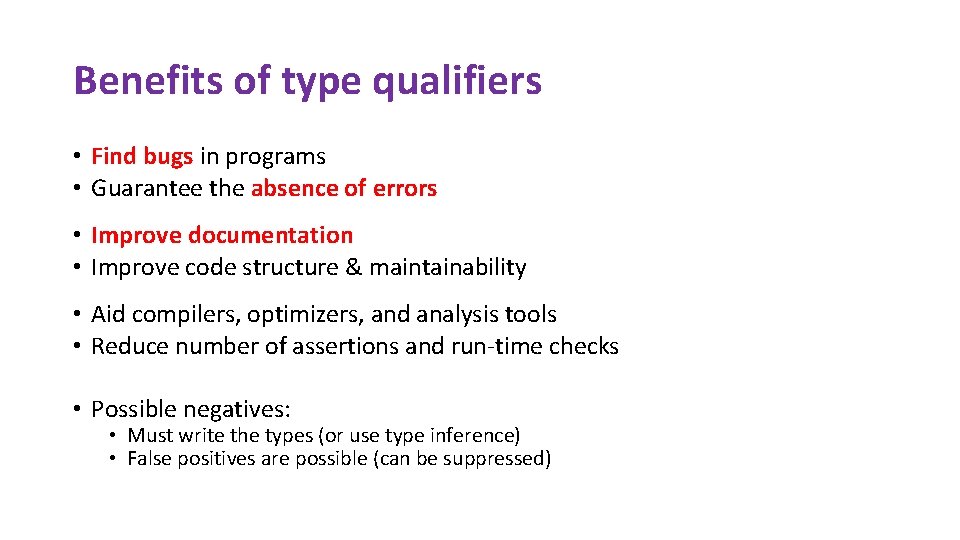 Benefits of type qualifiers

• Find bugs in programs
• Guarantee the absence of errors

• Improve documentation
• Improve code structure & maintainability

• Aid compilers, optimizers, and analysis tools
• Reduce number of assertions and run-time checks

• Possible negatives:
  • Must write the types (or use type inference)
  • False positives are possible (can be suppressed)